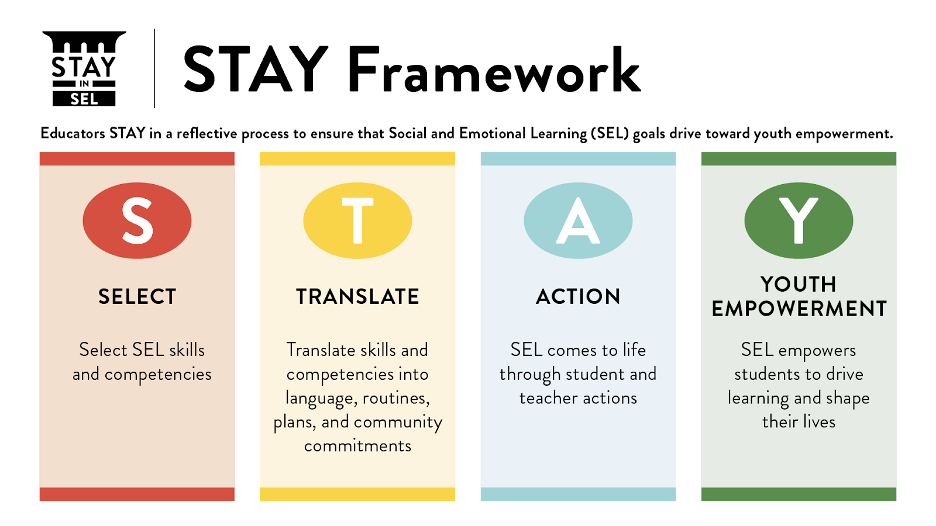 STAY IN SEL

STAY Framework

Educators STAY in a reflective process to ensure that Social and Emotional Learning (SEL) goals drive toward youth empowerment.

S

SELECT

Select SEL skills and competencies

T

TRANSLATE

Translate skills and competencies into language, routines, plans, and community commitments

A

ACTION

SEL comes to life through student and teacher actions

Y

YOUTH EMPOWERMENT

SEL empowers students to drive learning and shape their lives